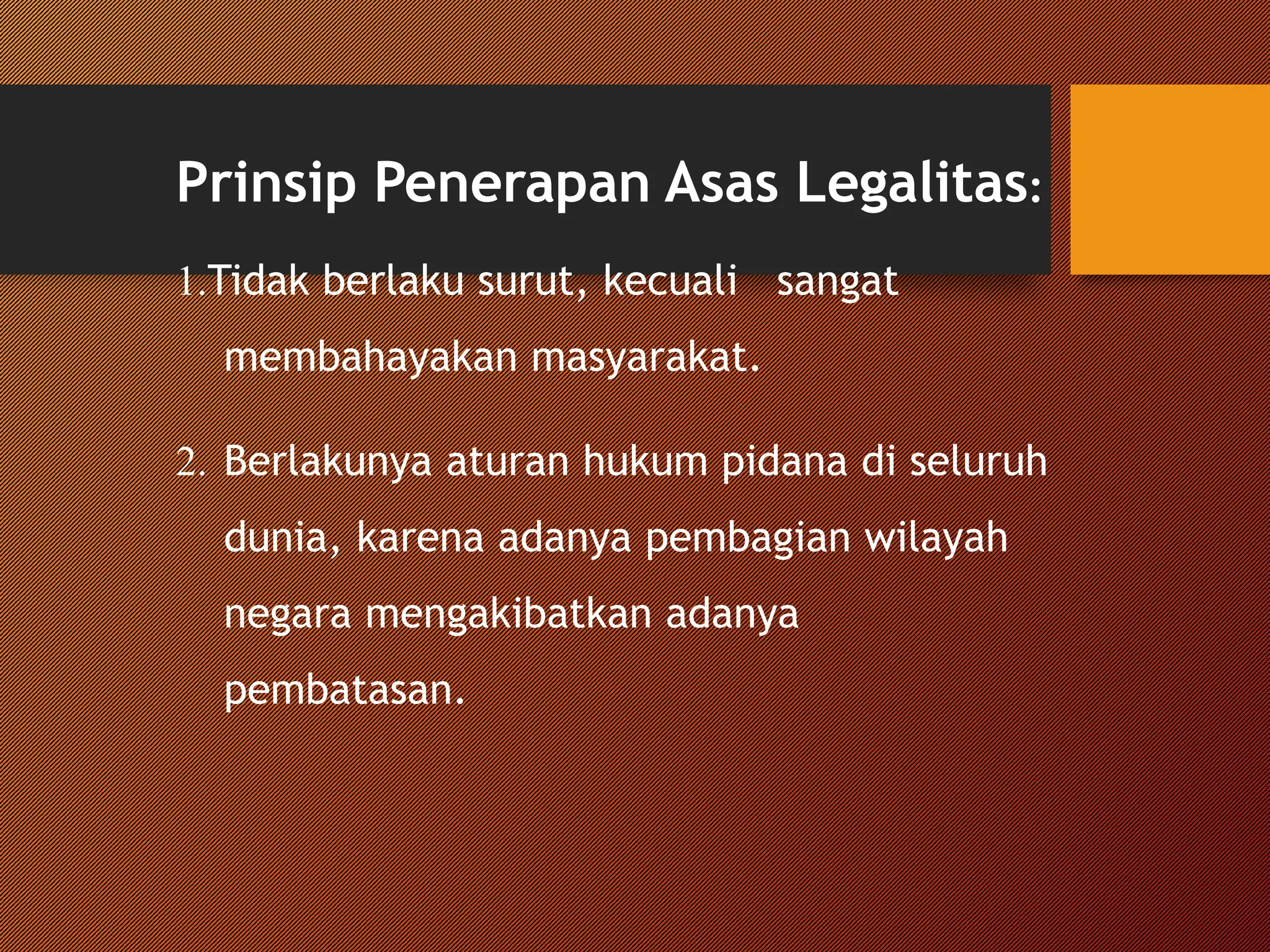 Prinsip Penerapan Asas Legalitas:

1.Tidak berlaku surut, kecuali sangat membahayakan masyarakat.

2. Berlakunya aturan hukum pidana di seluruh dunia, karena adanya pembagian wilayah negara mengakibatkan adanya pembatasan.